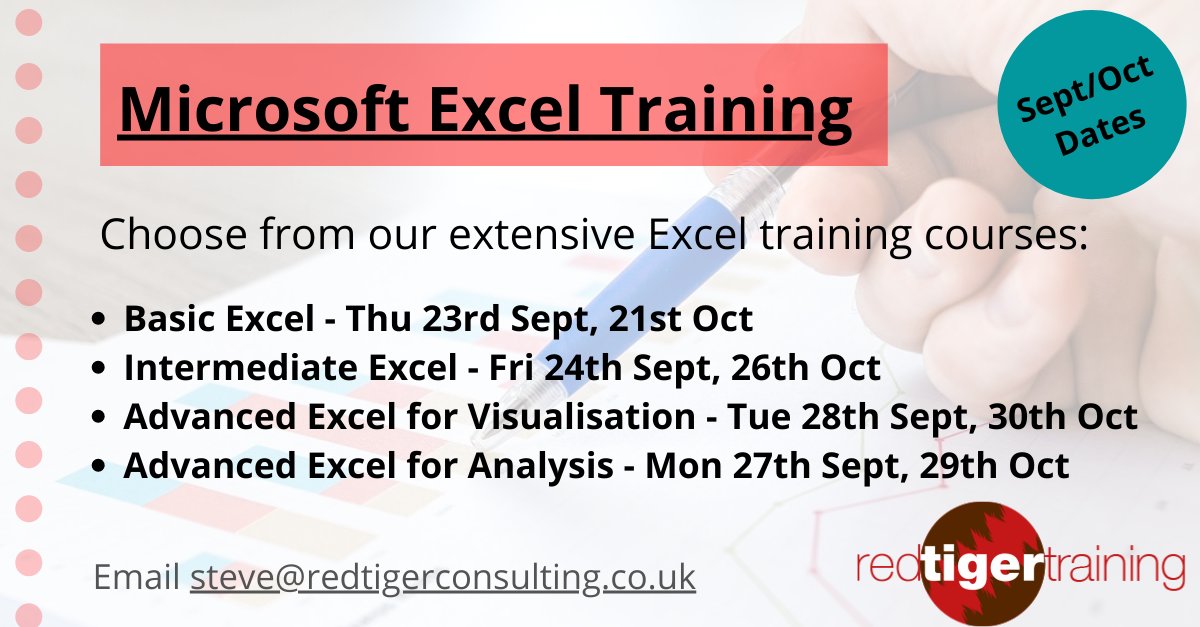 Microsoft Excel Training

Sept/Oct Dates

Choose from our extensive Excel training courses:

- Basic Excel - Thu 23rd Sept, 21st Oct
- Intermediate Excel - Fri 24th Sept, 26th Oct
- Advanced Excel for Visualisation - Tue 28th Sept, 30th Oct
- Advanced Excel for Analysis - Mon 27th Sept, 29th Oct

Email steve@redtigerconsulting.co.uk

redtigertraining